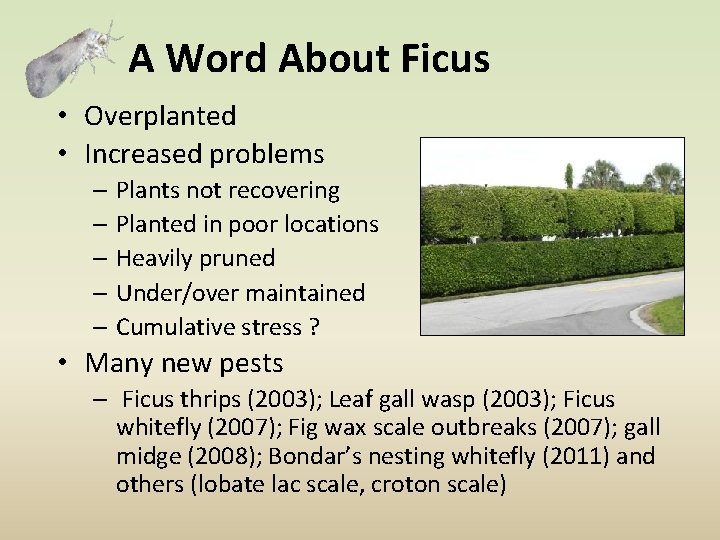 A Word About Ficus

• Overplanted
• Increased problems
  – Plants not recovering
  – Planted in poor locations
  – Heavily pruned
  – Under/over maintained
  – Cumulative stress ?
• Many new pests
  – Ficus thrips (2003); Leaf gall wasp (2003); Ficus whitefly (2007); Fig wax scale outbreaks (2007); gall midge (2008); Bondar's nesting whitefly (2011) and others (lobate lac scale, croton scale)